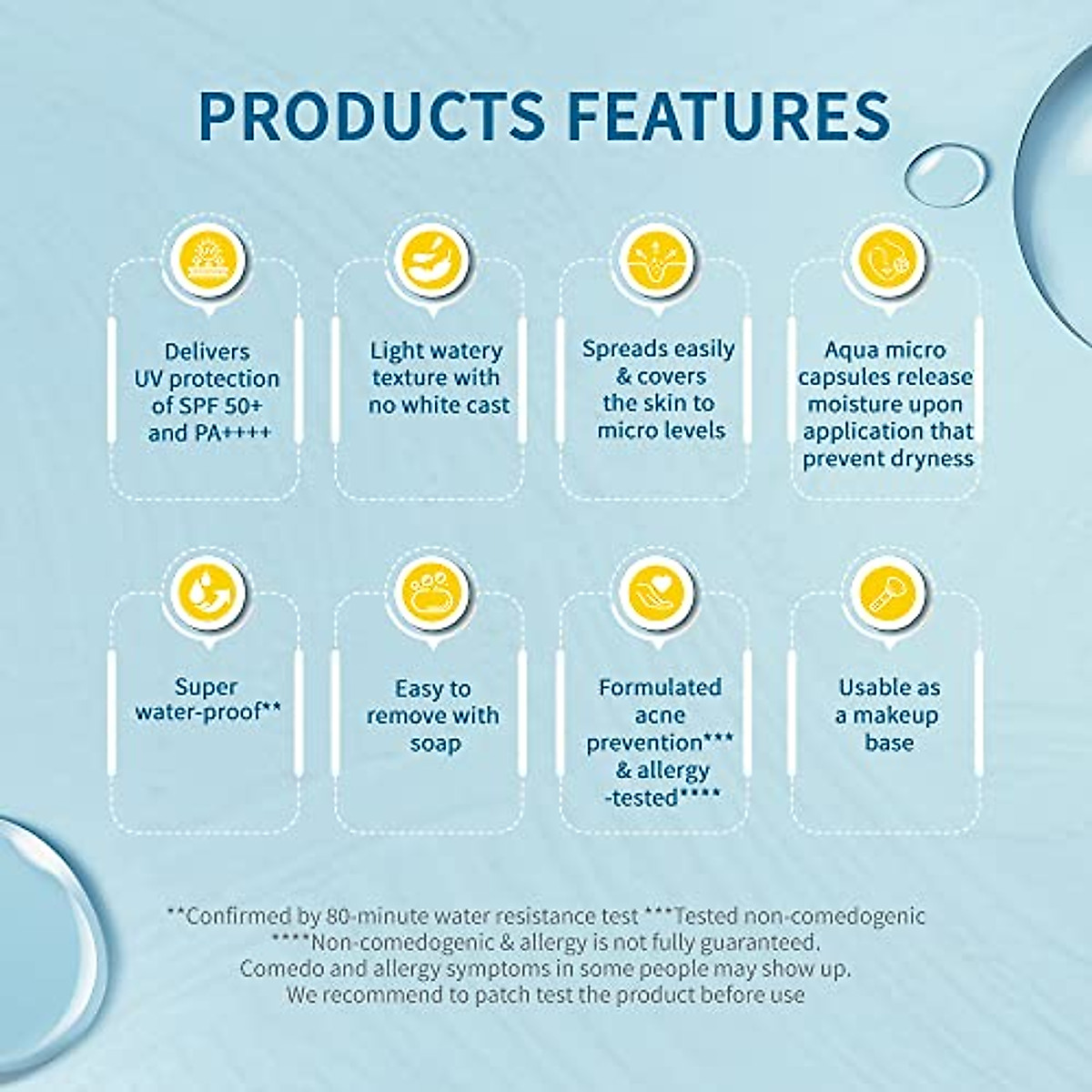 PRODUCTS FEATURES

Delivers UV protection of SPF 50+ and PA++++

Light watery texture with no white cast

Spreads easily & covers the skin to micro levels

Aqua micro capsules release moisture upon application that prevent dryness

Super water-proof**

Easy to remove with soap

Formulated acne prevention*** & allergy -tested****

Usable as a makeup base

**Confirmed by 80-minute water resistance test ***Tested non-comedogenic ****Non-comedogenic & allergy is not fully guaranteed. Comedo and allergy symptoms in some people may show up. We recommend to patch test the product before use